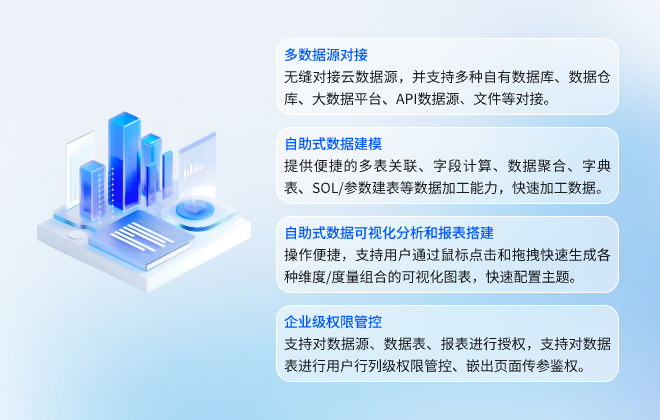 多数据源对接
无缝对接云数据源，并支持多种自有数据库、数据仓库、大数据平台、API数据源、文件等对接。

自助式数据建模
提供便捷的多表关联、字段计算、数据聚合、字典表、SOL/参数建表等数据加工能力，快速加工数据。

自助式数据可视化分析和报表搭建
操作便捷，支持用户通过鼠标点击和拖拽快速生成各种维度/度量组合的可视化图表，快速配置主题。

企业级权限管控
支持对数据源、数据表、报表进行授权，支持对数据表进行用户行列级权限管控、嵌出页面传参鉴权。